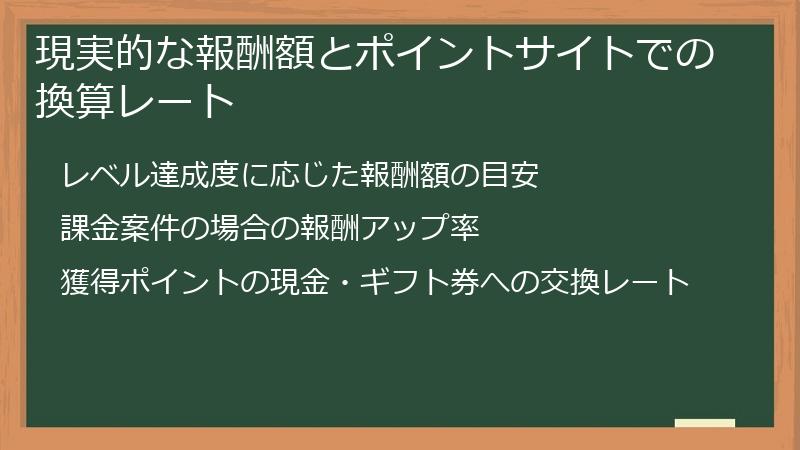 現実的な報酬額とポイントサイトでの換算レート

レベル達成度に応じた報酬額の目安

課金案件の場合の報酬アップ率

獲得ポイントの現金・ギフト券への交換レート